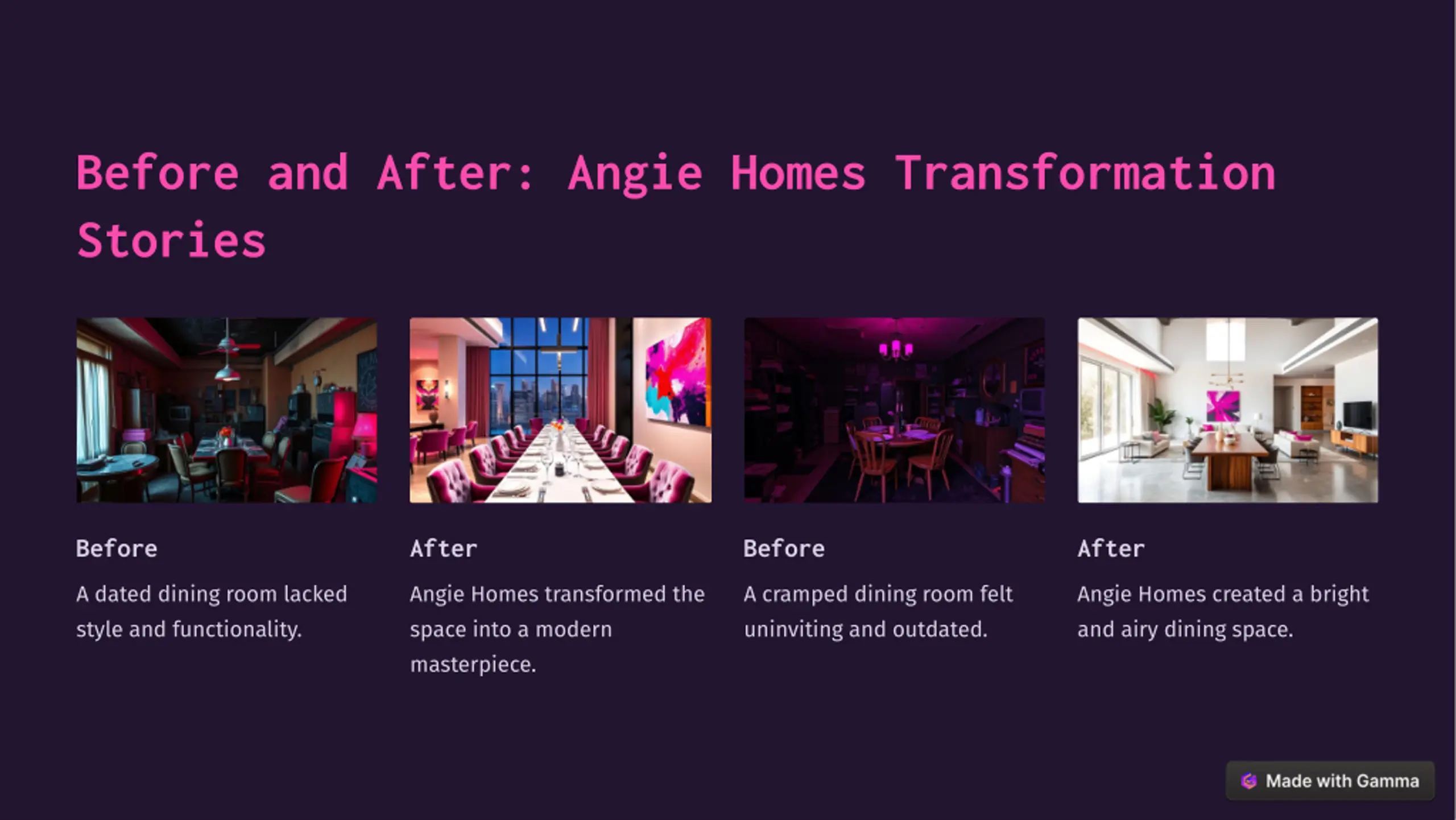 Before and After: Angie Homes Transformation Stories

Before

A dated dining room lacked style and functionality.

After

Angie Homes transformed the space into a modern masterpiece.

Before

A cramped dining room felt uninviting and outdated.

After

Angie Homes created a bright and airy dining space.

Made with Gamma